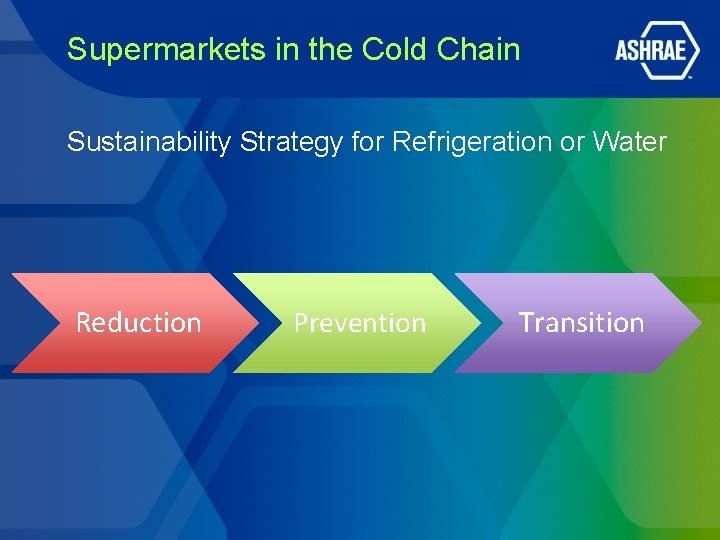 Supermarkets in the Cold Chain

ASHRAE

Sustainability Strategy for Refrigeration or Water

Reduction

Prevention

Transition